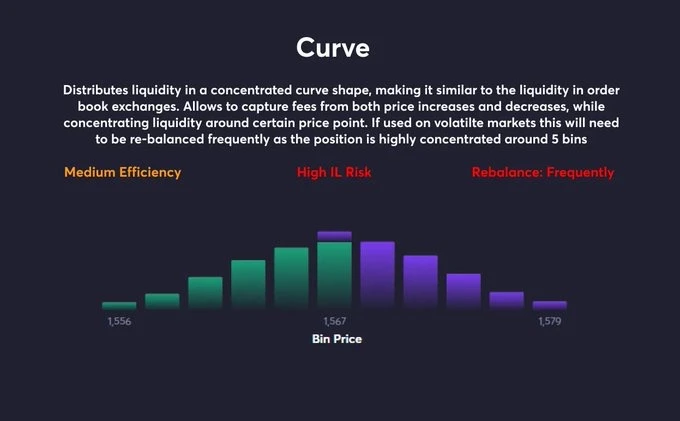 Curve

Distributes liquidity in a concentrated curve shape, making it similar to the liquidity in order book exchanges. Allows to capture fees from both price increases and decreases, while concentrating liquidity around certain price point. If used on volatilte markets this will need to be re-balanced frequently as the position is highly concentrated around 5 bins

Medium Efficiency

High IL Risk

Rebalance: Frequently

1,556

1,567

1,579

Bin Price